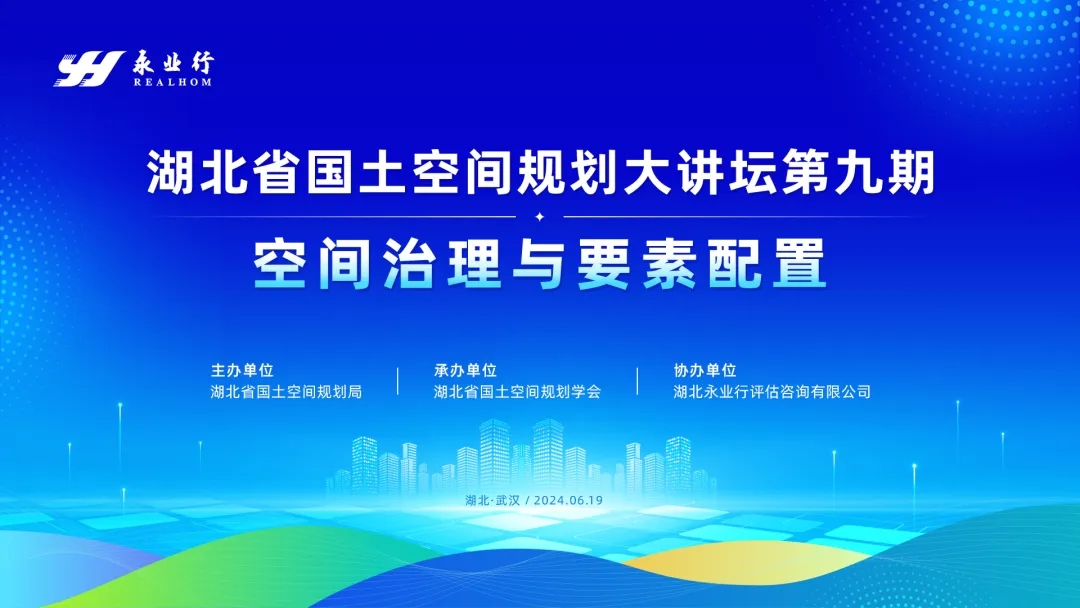 YH 永业行
REALHOM

湖北省国土空间规划大讲坛第九期

空间治理与要素配置

主办单位
湖北省国土空间规划局

承办单位
湖北省国土空间规划学会

协办单位
湖北永业行评估咨询有限公司

湖北·武汉 / 2024.06.19